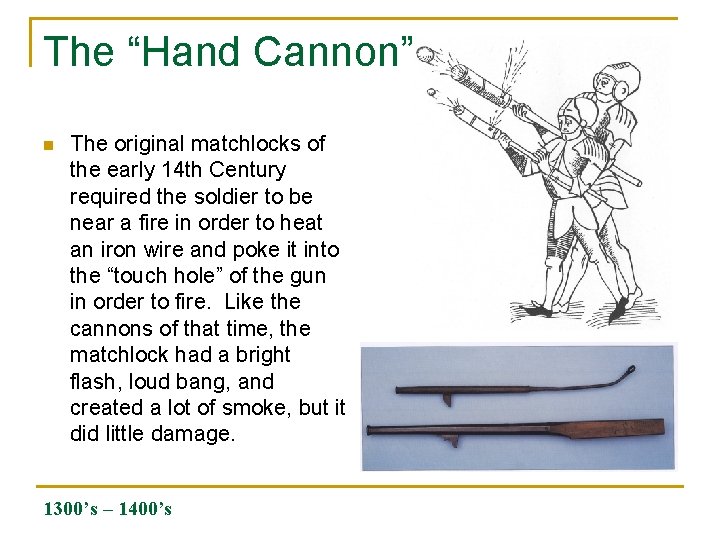 The “Hand Cannon”

The original matchlocks of the early 14th Century required the soldier to be near a fire in order to heat an iron wire and poke it into the “touch hole” of the gun in order to fire. Like the cannons of that time, the matchlock had a bright flash, loud bang, and created a lot of smoke, but it did little damage.

1300’s – 1400’s